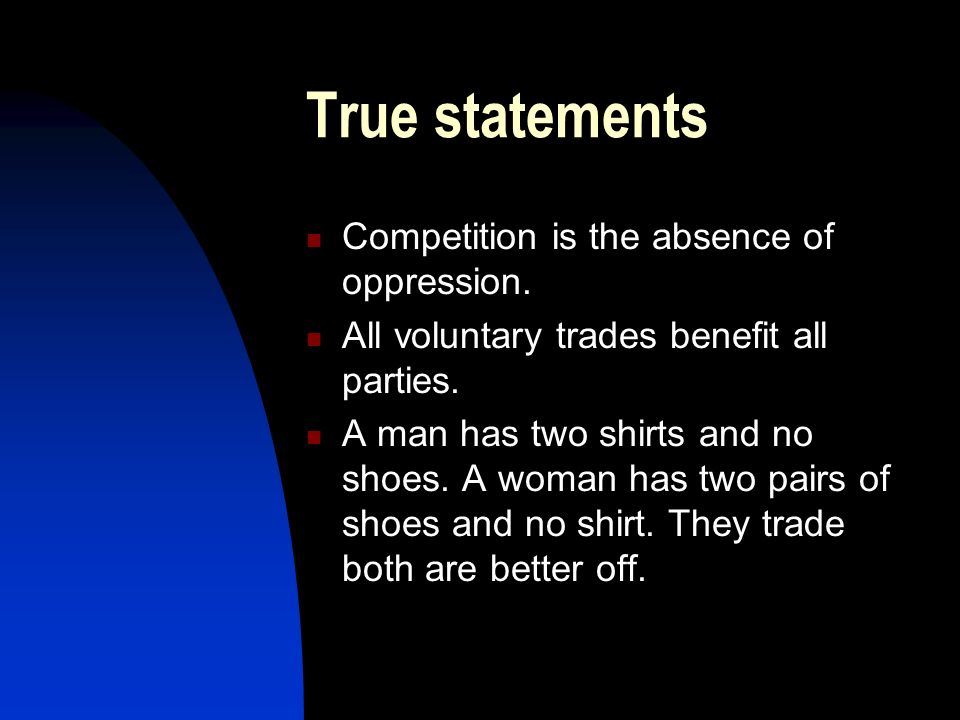 True statements

- Competition is the absence of oppression.
- All voluntary trades benefit all parties.
- A man has two shirts and no shoes. A woman has two pairs of shoes and no shirt. They trade both are better off.